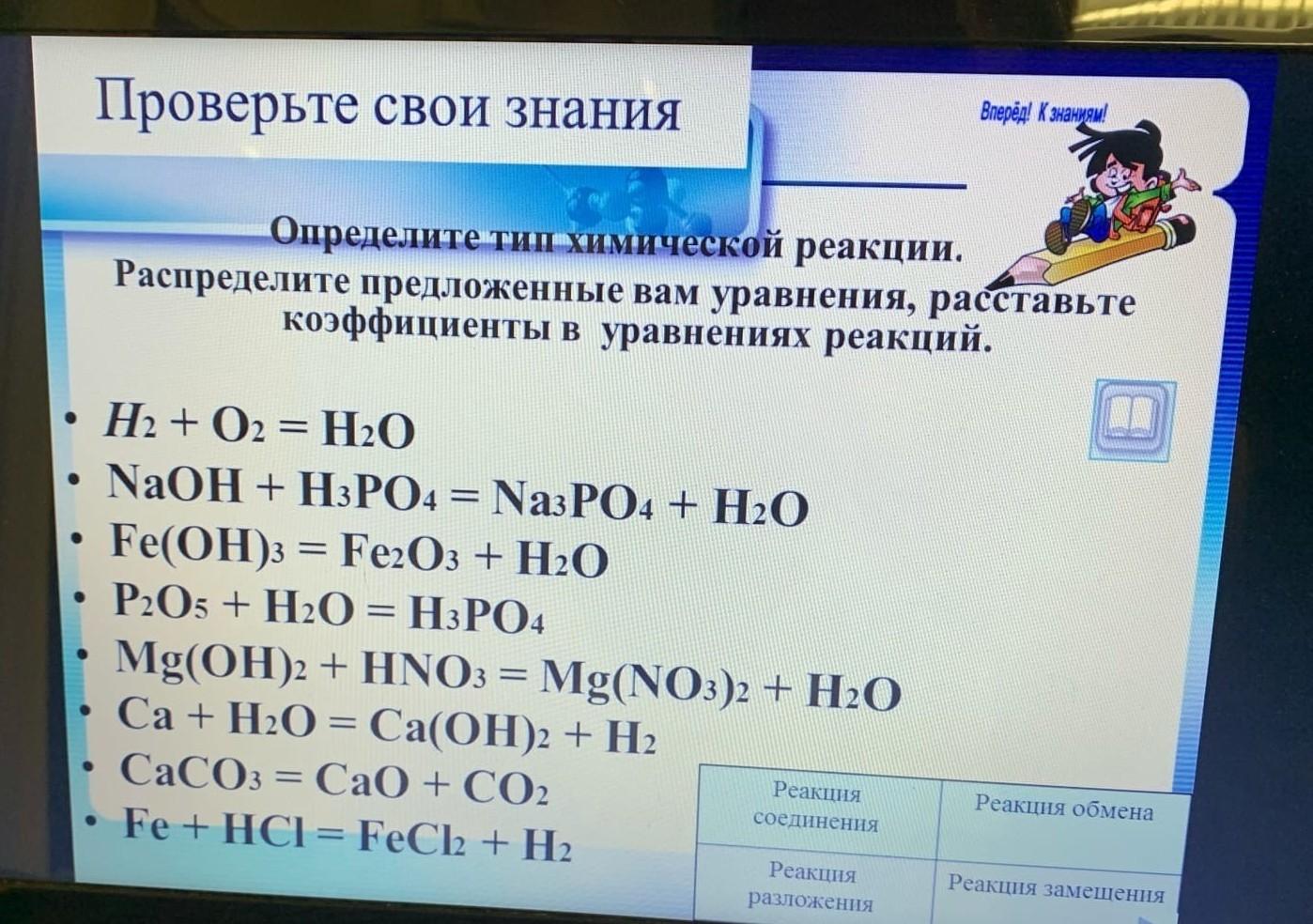 Проверьте свои знания

Вперёд! К знаниям!

Определите тип химической реакции. Распределите предложенные вам уравнения, расставьте коэффициенты в уравнениях реакций.

• $H_2 + O_2 = H_2O$
• $NaOH + H_3PO_4 = Na_3PO_4 + H_2O$
• $Fe(OH)_3 = Fe_2O_3 + H_2O$
• $P_2O_5 + H_2O = H_3PO_4$
• $Mg(OH)_2 + HNO_3 = Mg(NO_3)_2 + H_2O$
• $Ca + H_2O = Ca(OH)_2 + H_2$
• $CaCO_3 = CaO + CO_2$
• $Fe + HCl = FeCl_2 + H_2$

| Реакция соединения | Реакция обмена |
|---|---|
| Реакция разложения | Реакция замещения |